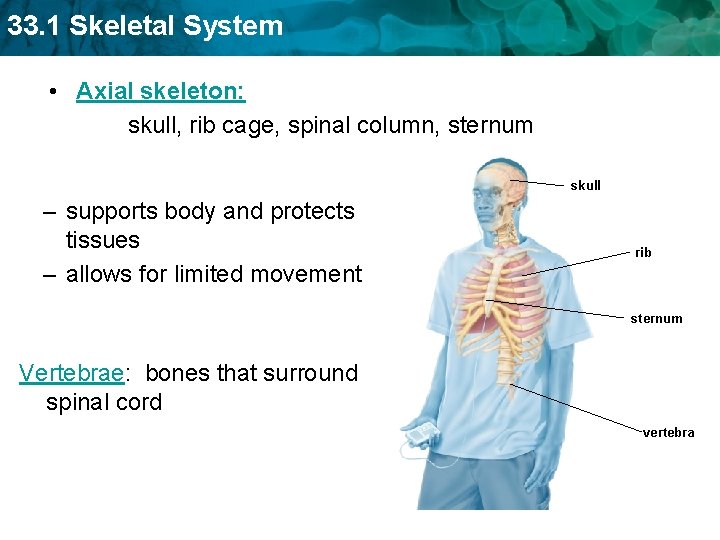 33.1 Skeletal System

• Axial skeleton:
skull, rib cage, spinal column, sternum

– supports body and protects tissues
– allows for limited movement

Vertebrae: bones that surround spinal cord

skull
rib
sternum
vertebra